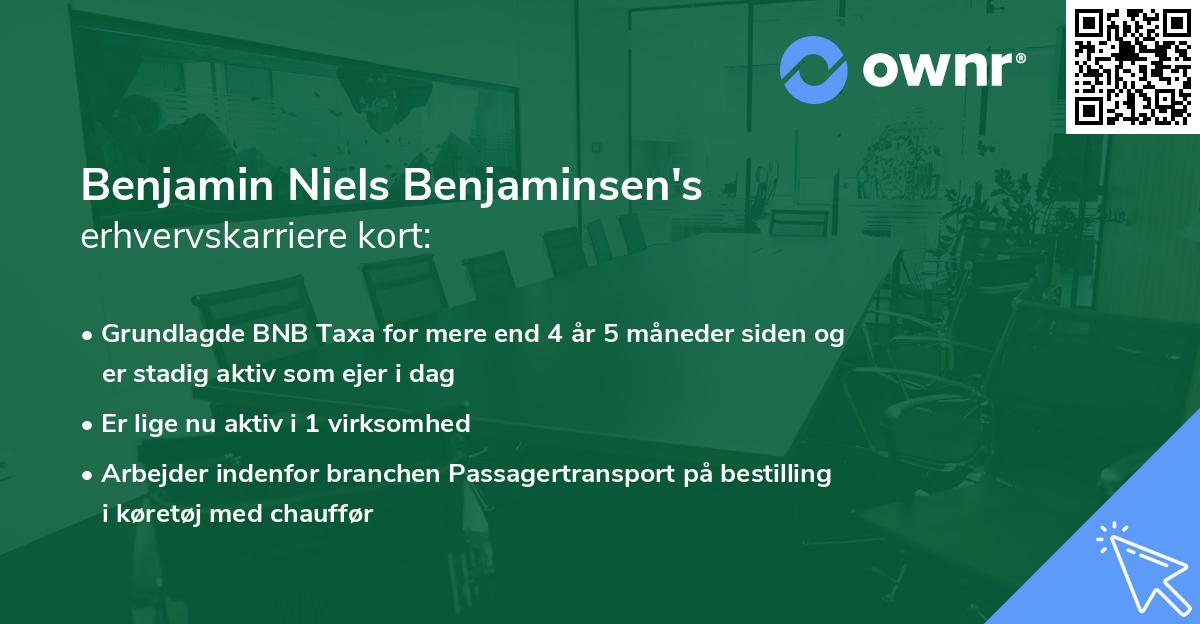 ownr®

Benjamin Niels Benjaminsen's
erhvervskarriere kort:

• Grundlagde BNB Taxa for mere end 4 år 5 måneder siden og er stadig aktiv som ejer i dag
• Er lige nu aktiv i 1 virksomhed
• Arbejder indenfor branchen Passagertransport på bestilling i køretøj med chauffør